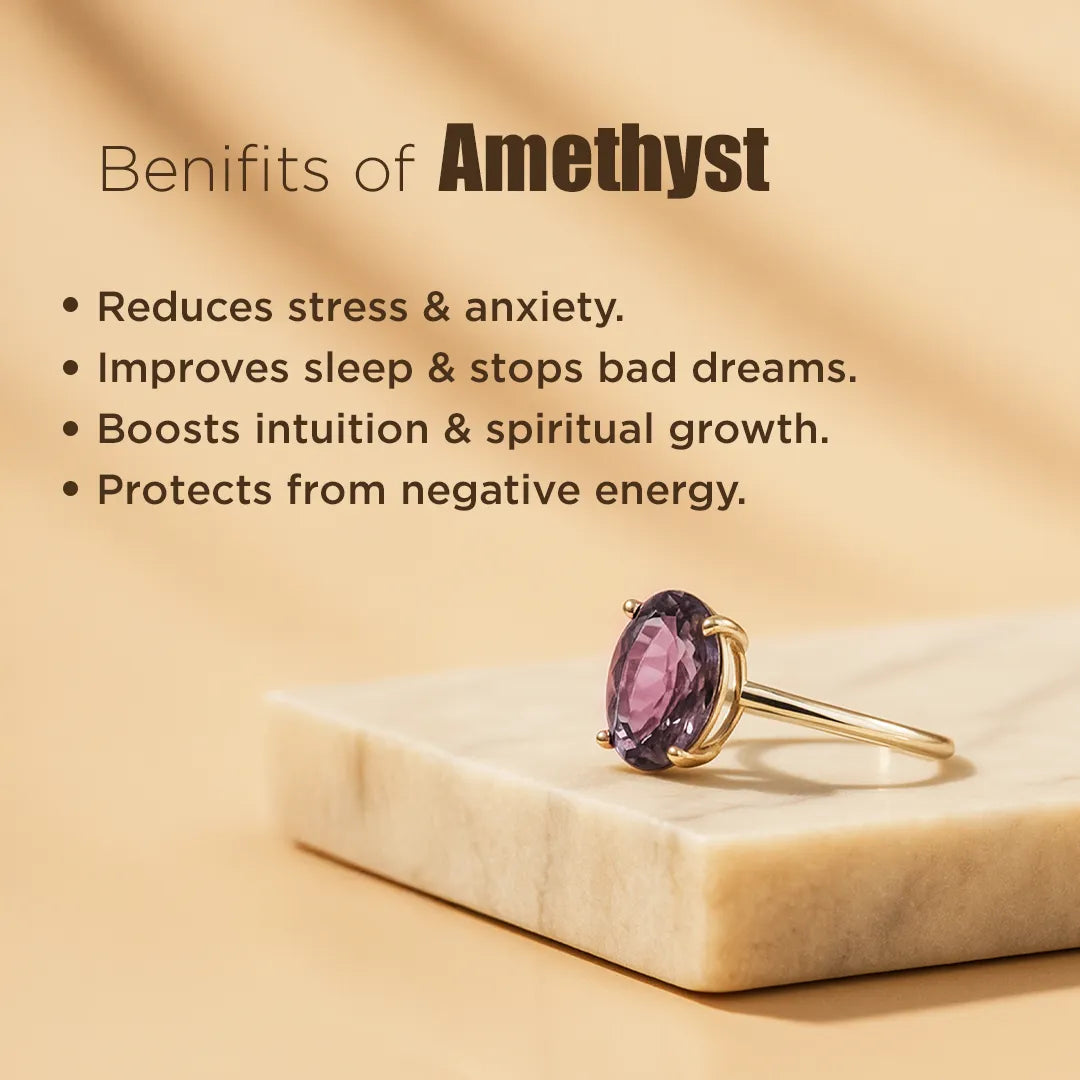 Benifits of Amethyst

• Reduces stress & anxiety.
• Improves sleep & stops bad dreams.
• Boosts intuition & spiritual growth.
• Protects from negative energy.